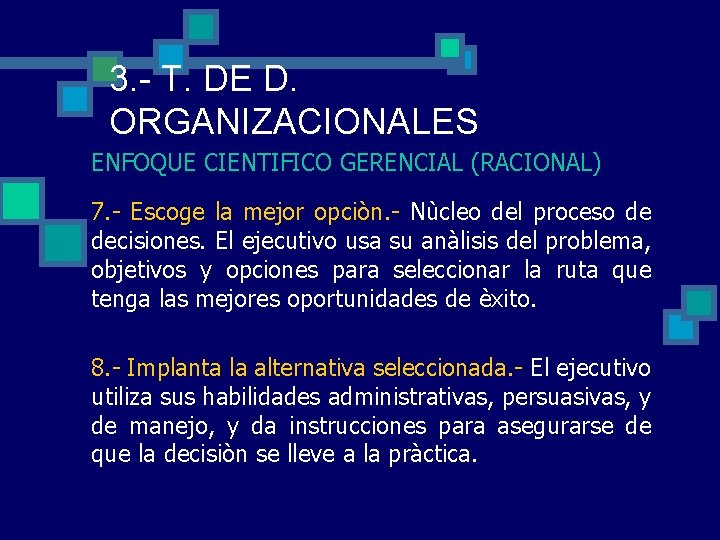 3.- T. DE D. ORGANIZACIONALES

ENFOQUE CIENTIFICO GERENCIAL (RACIONAL)

7.- Escoge la mejor opciòn.- Nùcleo del proceso de decisiones. El ejecutivo usa su anàlisis del problema, objetivos y opciones para seleccionar la ruta que tenga las mejores oportunidades de èxito.

8.- Implanta la alternativa seleccionada.- El ejecutivo utiliza sus habilidades administrativas, persuasivas, y de manejo, y da instrucciones para asegurarse de que la decisiòn se lleve a la pràctica.